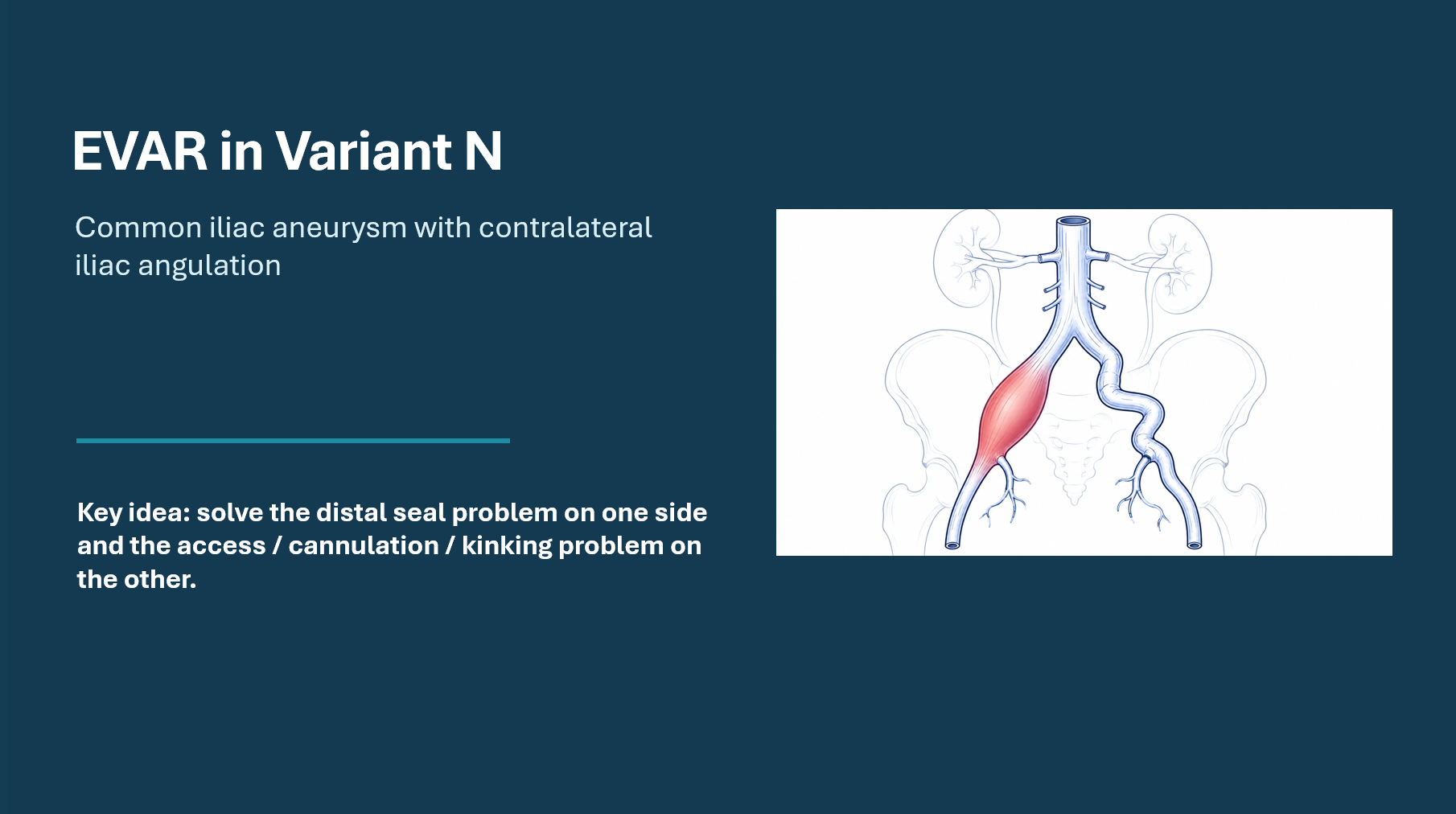 EVAR in Variant N

Common iliac aneurysm with contralateral iliac angulation

Key idea: solve the distal seal problem on one side and the access / cannulation / kinking problem on the other.